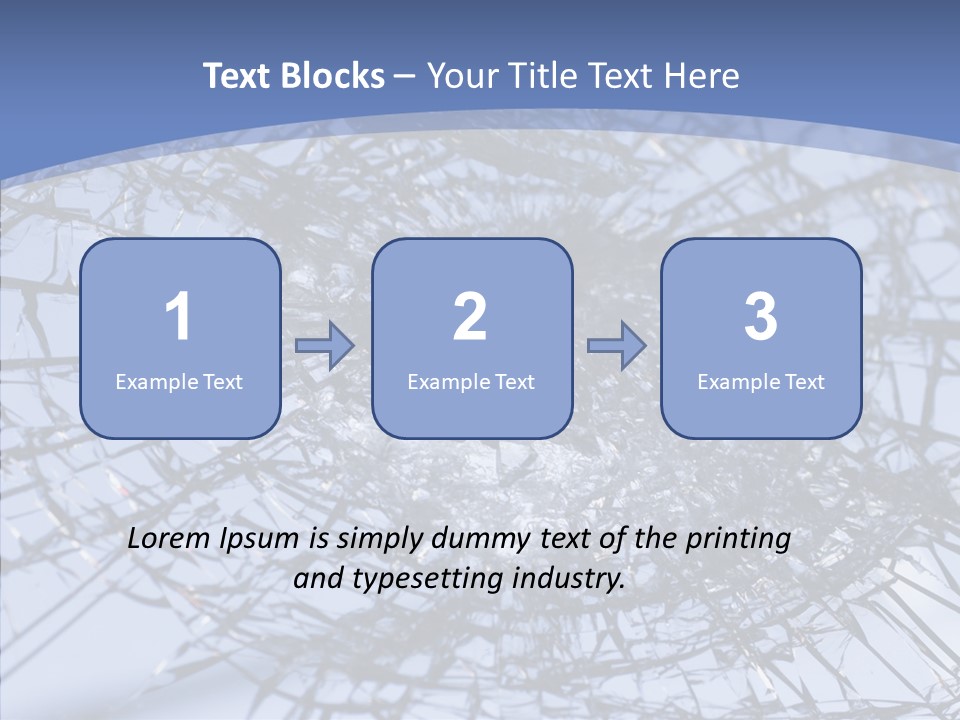 Text Blocks – Your Title Text Here

1
Example Text

2
Example Text

3
Example Text

Lorem Ipsum is simply dummy text of the printing and typesetting industry.